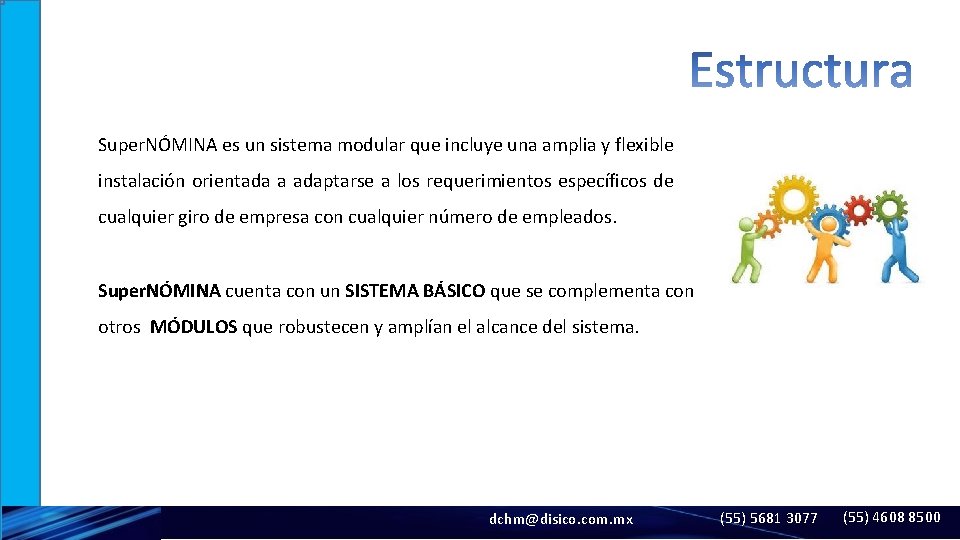 Estructura

Super.NÓMINA es un sistema modular que incluye una amplia y flexible instalación orientada a adaptarse a los requerimientos específicos de cualquier giro de empresa con cualquier número de empleados.

Super.NÓMINA cuenta con un SISTEMA BÁSICO que se complementa con otros MÓDULOS que robustecen y amplían el alcance del sistema.

dchm@disico.com.mx (55) 5681 3077 (55) 4608 8500